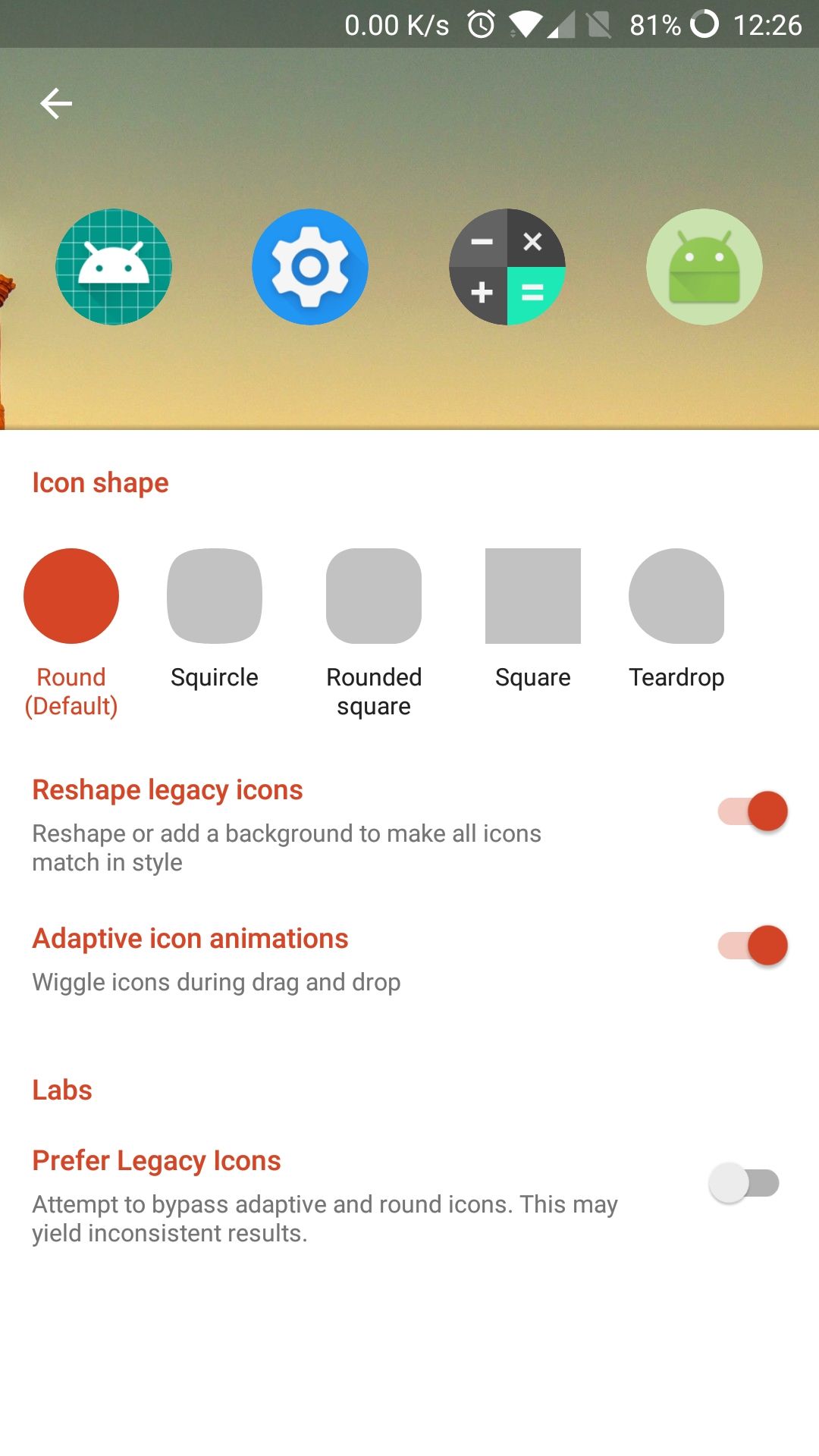 0.00 K/s 81% 12:26

Icon shape

Round (Default)

Squircle

Rounded square

Square

Teardrop

Reshape legacy icons

Reshape or add a background to make all icons match in style

Adaptive icon animations

Wiggle icons during drag and drop

Labs

Prefer Legacy Icons

Attempt to bypass adaptive and round icons. This may yield inconsistent results.